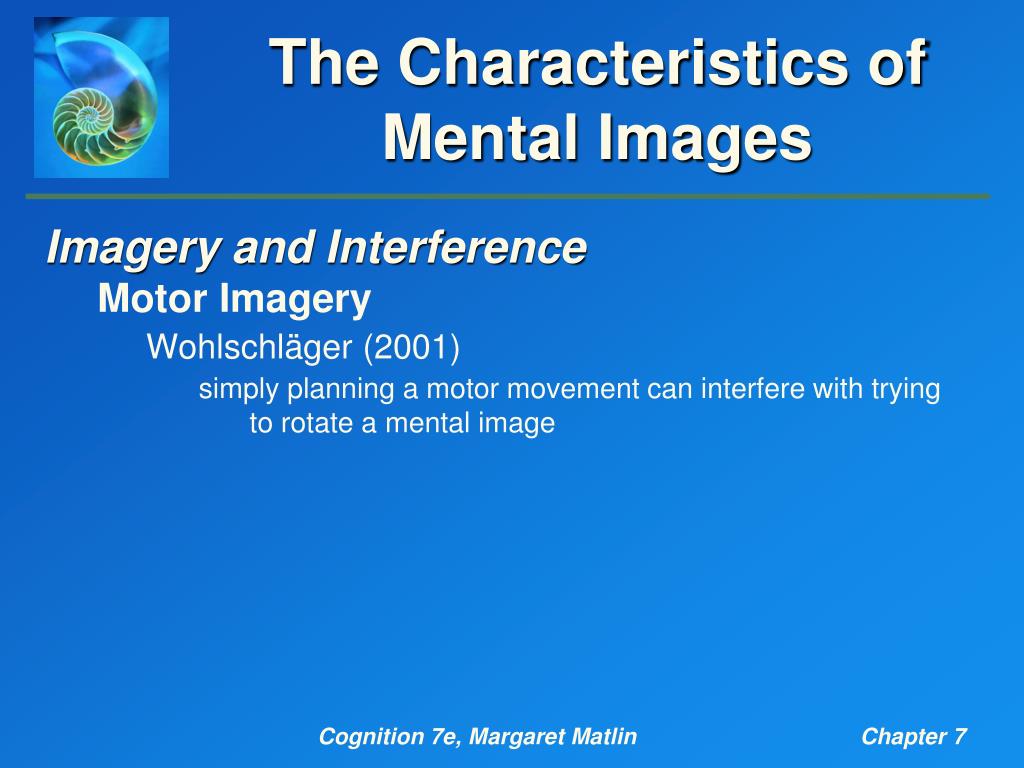 The Characteristics of Mental Images

Imagery and Interference

Motor Imagery

Wohlschläger (2001)

simply planning a motor movement can interfere with trying to rotate a mental image

Cognition 7e, Margaret Matlin

Chapter 7